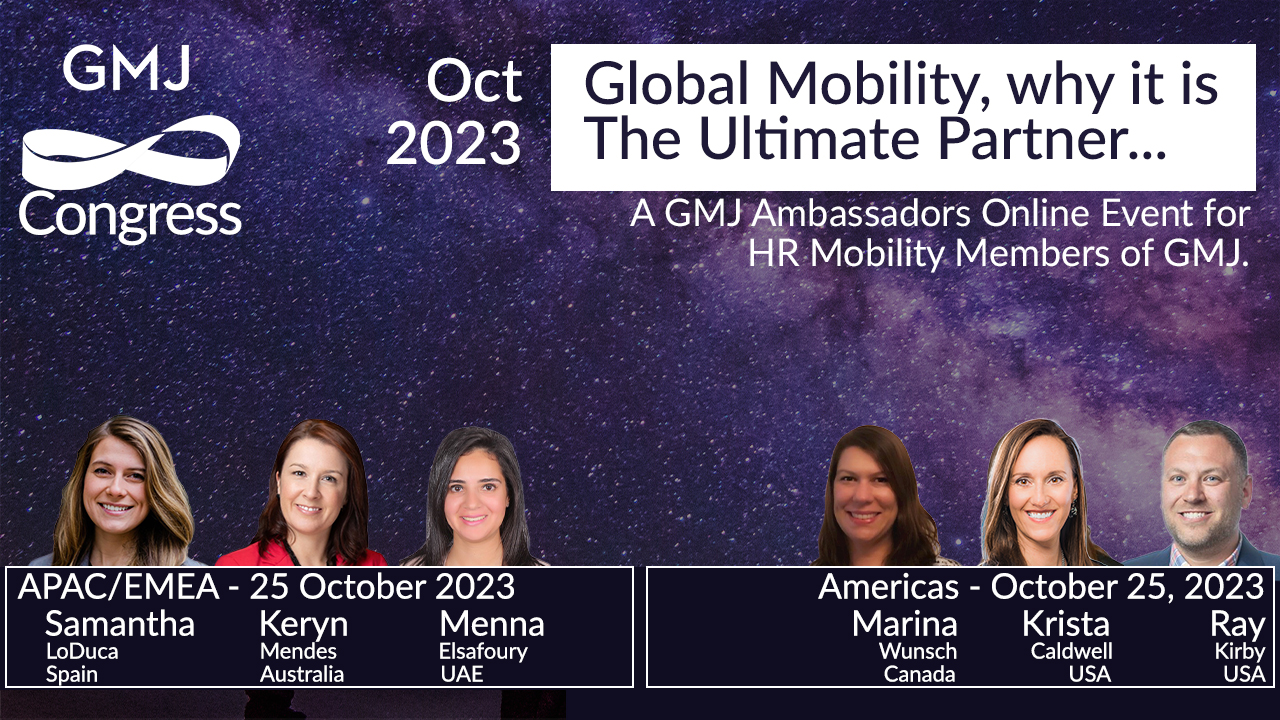 GMJ
Congress

Oct
2023

Global Mobility, why it is The Ultimate Partner...

A GMJ Ambassadors Online Event for HR Mobility Members of GMJ.

APAC/EMEA - 25 October 2023
Samantha
LoDuca
Spain
Keryn
Mendes
Australia
Menna
Elsafoury
UAE

Americas - October 25, 2023
Marina
Wunsch
Canada
Krista
Caldwell
USA
Ray
Kirby
USA